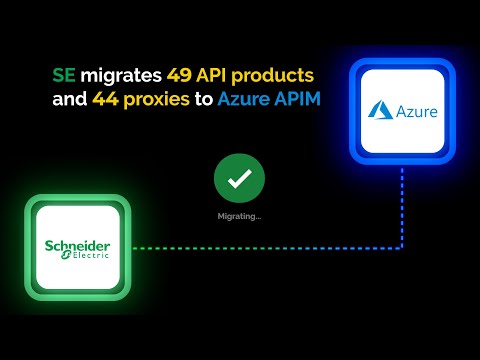 SE migrates 49 API products and 44 proxies to Azure APIM

Azure

Migrating...

Schneider Electric